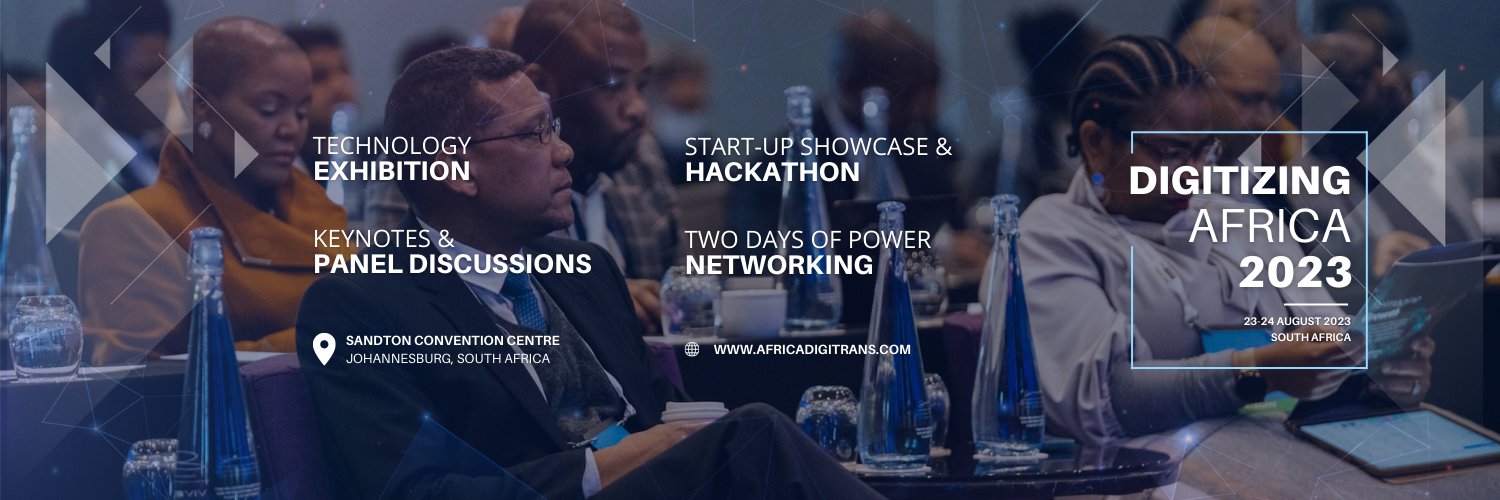 TECHNOLOGY
EXHIBITION

KEYNOTES &
PANEL DISCUSSIONS

SANDTON CONVENTION CENTRE
JOHANNESBURG, SOUTH AFRICA

START-UP SHOWCASE &
HACKATHON

TWO DAYS OF POWER
NETWORKING

WWW.AFRICADIGITRANS.COM

DIGITIZING
AFRICA
2023

23-24 AUGUST 2023
SOUTH AFRICA